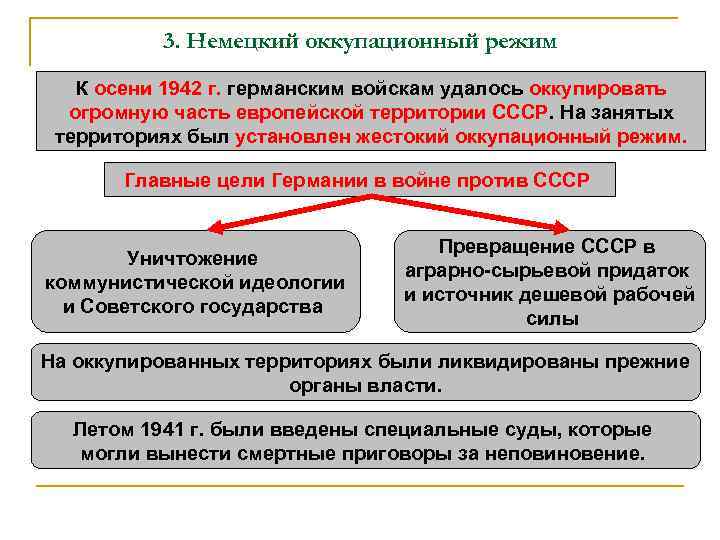 3. Немецкий оккупационный режим

К осени 1942 г. германским войскам удалось оккупировать огромную часть европейской территории СССР. На занятых территориях был установлен жестокий оккупационный режим.

Главные цели Германии в войне против СССР

Уничтожение коммунистической идеологии и Советского государства

Превращение СССР в аграрно-сырьевой придаток и источник дешевой рабочей силы

На оккупированных территориях были ликвидированы прежние органы власти.

Летом 1941 г. были введены специальные суды, которые могли вынести смертные приговоры за неповиновение.